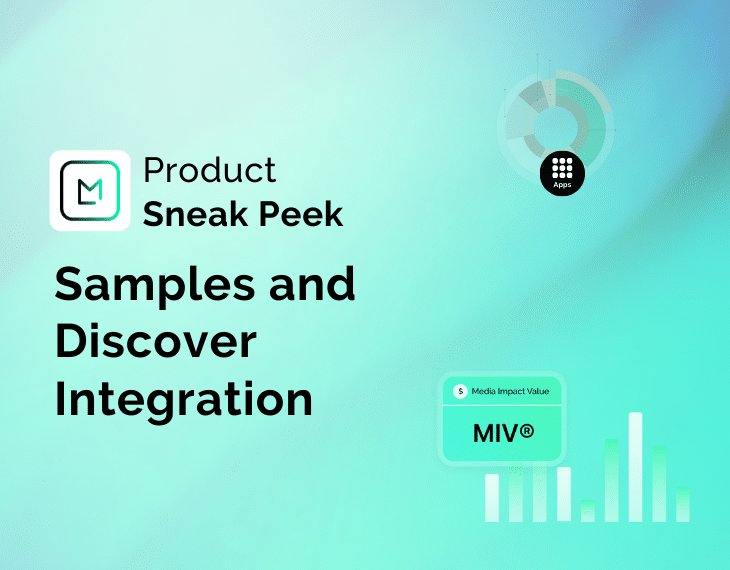 Product
Sneak Peek

Samples and Discover Integration

Apps

$ Media Impact Value

MIV®